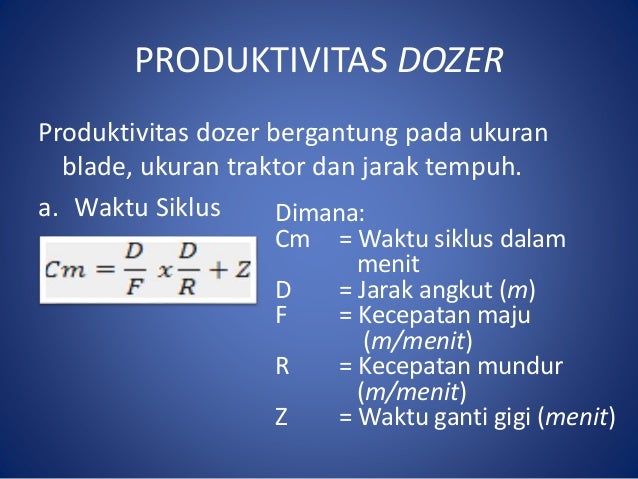 PRODUKTIVITAS DOZER

Produktivitas dozer bergantung pada ukuran blade, ukuran traktor dan jarak tempuh.

a. Waktu Siklus

$Cm = \frac{D}{F} x \frac{D}{R} + Z$

Dimana:
Cm = Waktu siklus dalam menit
D = Jarak angkut (m)
F = Kecepatan maju (m/menit)
R = Kecepatan mundur (m/menit)
Z = Waktu ganti gigi (menit)